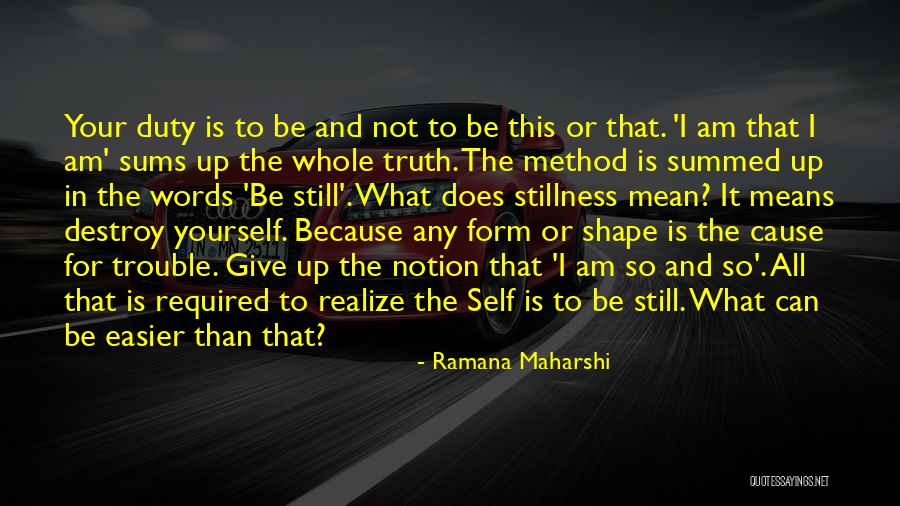 Your duty is to be and not to be this or that. 'I am that I am' sums up the whole truth. The method is summed up in the words 'Be still'. What does stillness mean? It means destroy yourself. Because any form or shape is the cause for trouble. Give up the notion that 'I am so and so'. All that is required to realize the Self is to be still. What can be easier than that?

- Ramana Maharshi

QUOTESSAYINGS.NET